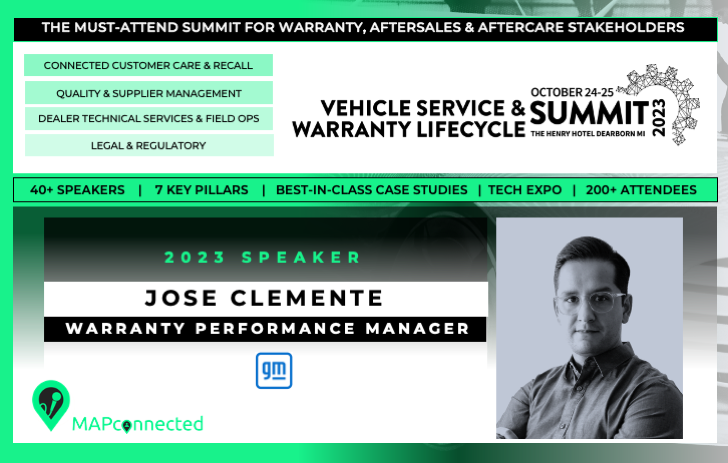 THE MUST-ATTEND SUMMIT FOR WARRANTY, AFTERSALES & AFTERCARE STAKEHOLDERS

CONNECTED CUSTOMER CARE & RECALL

QUALITY & SUPPLIER MANAGEMENT

DEALER TECHNICAL SERVICES & FIELD OPS

LEGAL & REGULATORY

VEHICLE SERVICE & WARRANTY LIFECYCLE

OCTOBER 24-25 SUMMIT 2023

THE HENRY HOTEL DEARBORN MI

40+ SPEAKERS | 7 KEY PILLARS | BEST-IN-CLASS CASE STUDIES | TECH EXPO | 200+ ATTENDEES

2023 SPEAKER

JOSE CLEMENTE

WARRANTY PERFORMANCE MANAGER

gm

MAPconnected